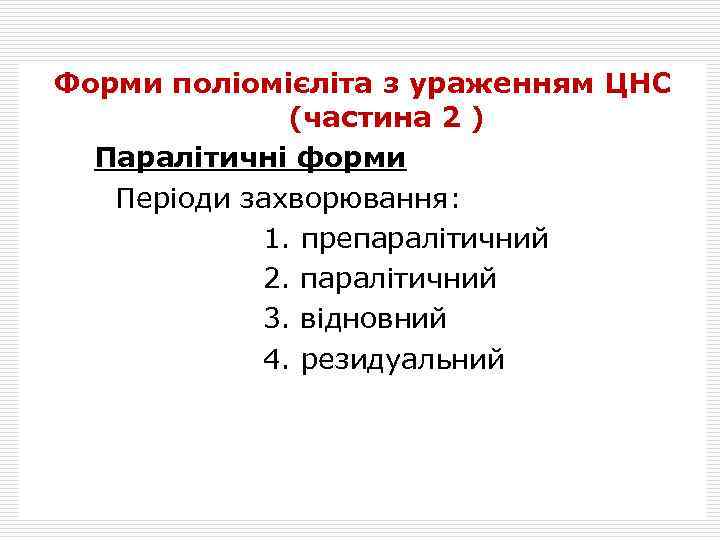 Форми поліомієліта з ураженням ЦНС (частина 2 )

Паралітичні форми

Періоди захворювання:

1. препаралітичний
2. паралітичний
3. відновний
4. резидуальний